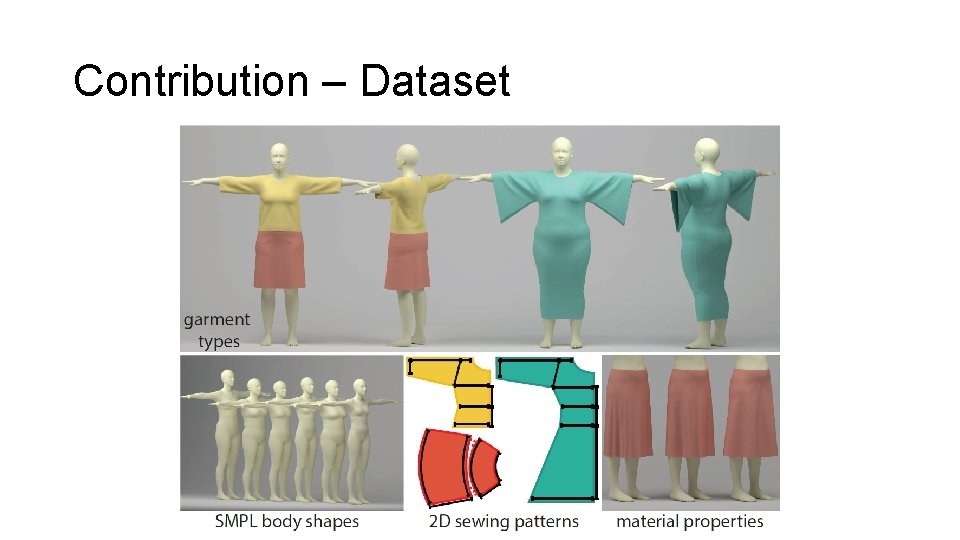 Contribution – Dataset

garment types

SMPL body shapes

2D sewing patterns

material properties